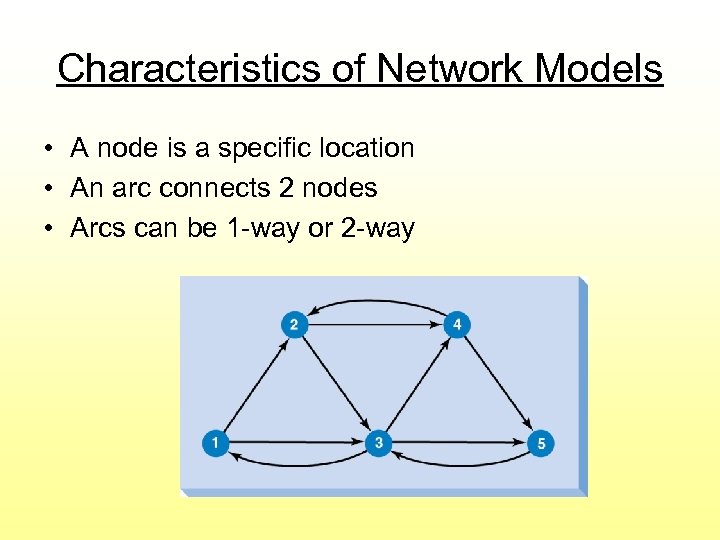 Characteristics of Network Models

• A node is a specific location
• An arc connects 2 nodes
• Arcs can be 1-way or 2-way

2
4
1
3
5